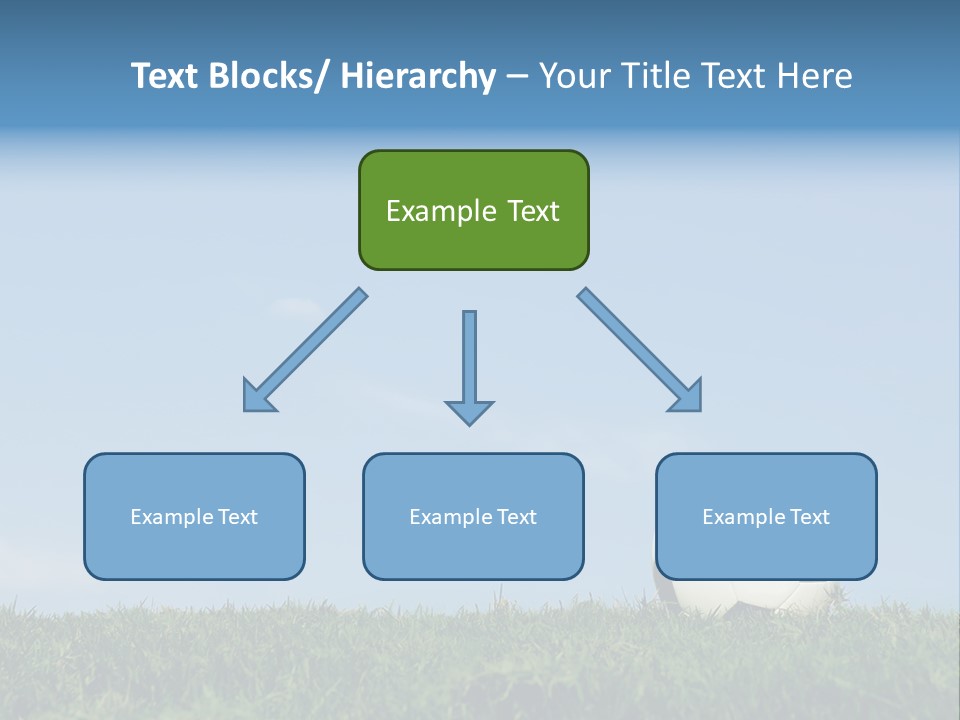 Text Blocks/ Hierarchy – Your Title Text Here

Example Text

Example Text

Example Text

Example Text